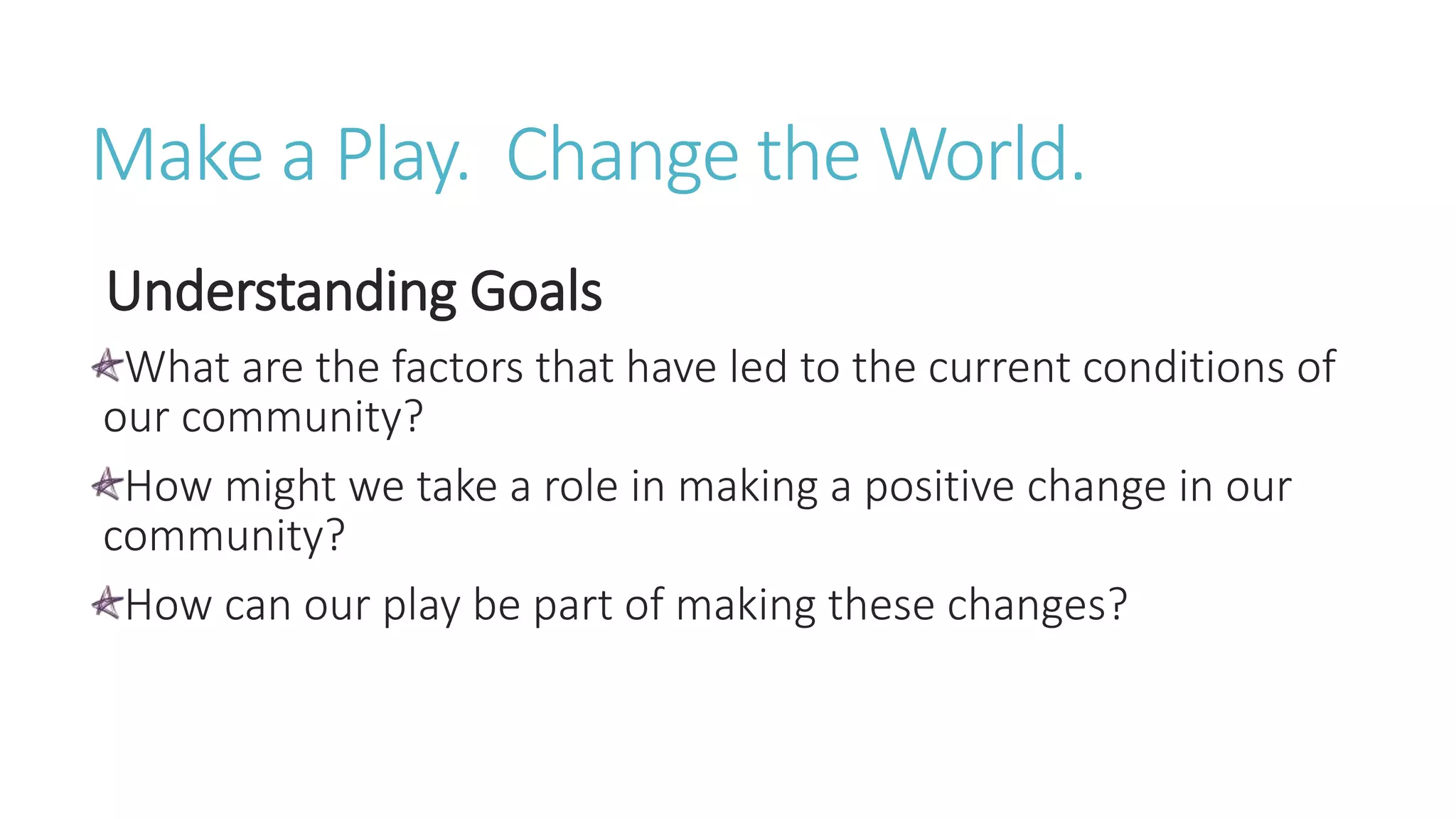 Make a Play. Change the World.

Understanding Goals

What are the factors that have led to the current conditions of our community?

How might we take a role in making a positive change in our community?

How can our play be part of making these changes?